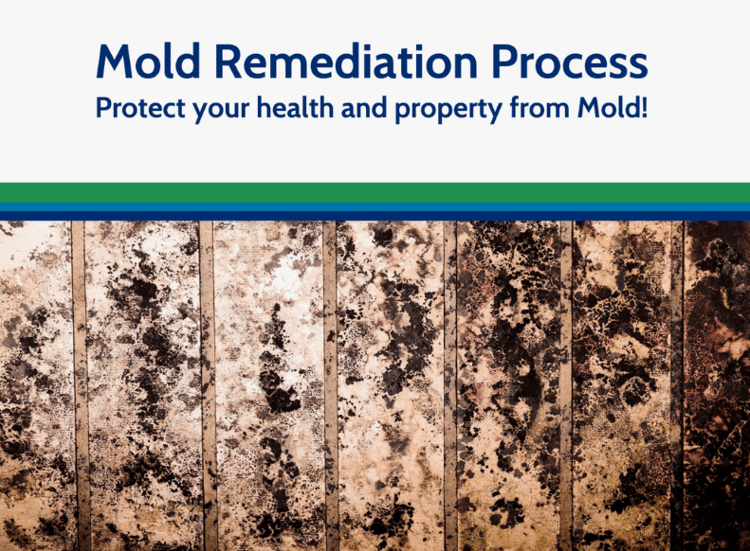 Mold Remediation Process
Protect your health and property from Mold!